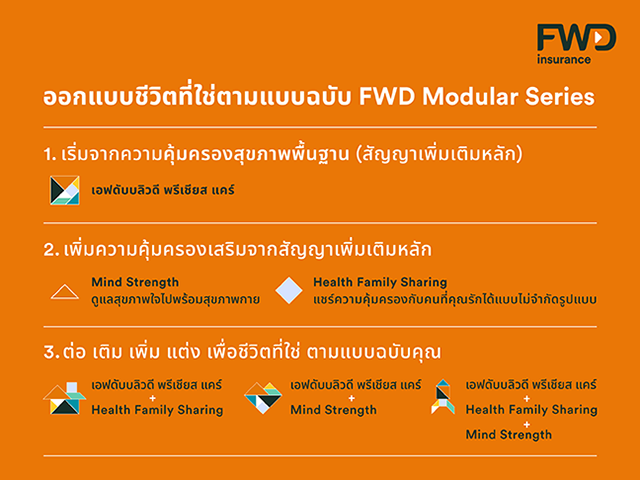 FWD
insurance

ออกแบบชีวิตที่ใช่ตามแบบฉบับ FWD Modular Series

1. เริ่มจากความคุ้มครองสุขภาพพื้นฐาน (สัญญาเพิ่มเติมหลัก)

เอฟดับบลิวดี พรีเชียส แคร์

2. เพิ่มความคุ้มครองเสริมจากสัญญาเพิ่มเติมหลัก

Mind Strength
ดูแลสุขภาพใจไปพร้อมสุขภาพกาย

Health Family Sharing
แชร์ความคุ้มครองกับคนที่คุณรักได้แบบไม่จำกัดรูปแบบ

3. ต่อ เติม เพิ่ม แต่ง เพื่อชีวิตที่ใช่ ตามแบบฉบับคุณ

เอฟดับบลิวดี พรีเชียส แคร์
+
Health Family Sharing

เอฟดับบลิวดี พรีเชียส แคร์
+
Mind Strength

เอฟดับบลิวดี พรีเชียส แคร์
+
Health Family Sharing
+
Mind Strength